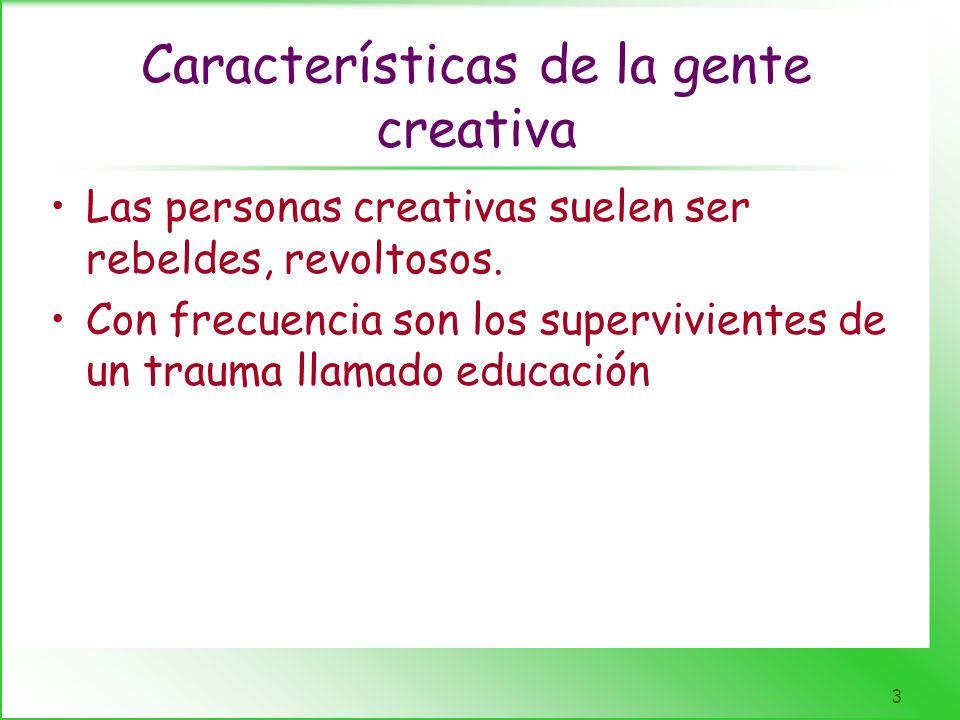 Características de la gente creativa

• Las personas creativas suelen ser rebeldes, revoltosos.
• Con frecuencia son los supervivientes de un trauma llamado educación

3